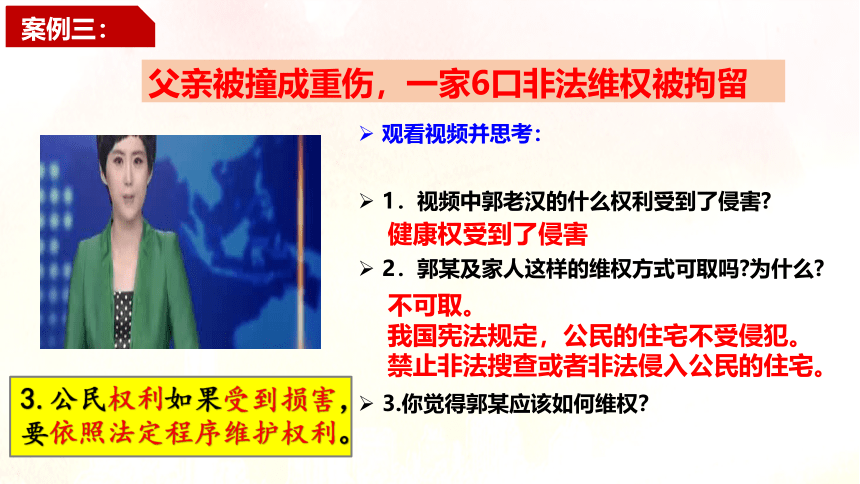 案例三：

父亲被撞成重伤，一家6口非法维权被拘留

➢ 观看视频并思考：

➢ 1．视频中郭老汉的什么权利受到了侵害?

健康权受到了侵害

➢ 2．郭某及家人这样的维权方式可取吗?为什么?

不可取。
我国宪法规定，公民的住宅不受侵犯。
禁止非法搜查或者非法侵入公民的住宅。

➢ 3.你觉得郭某应该如何维权?

3. 公民权利如果受到损害，要依照法定程序维护权利。